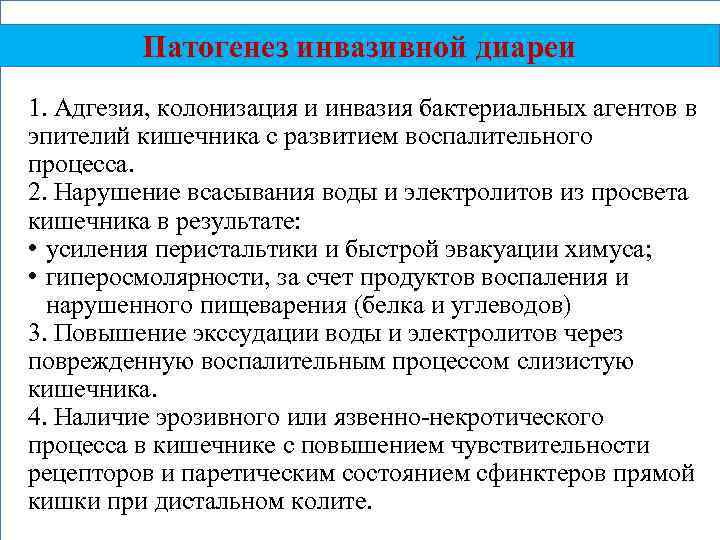 Патогенез инвазивной диареи

1. Адгезия, колонизация и инвазия бактериальных агентов в эпителий кишечника с развитием воспалительного процесса.
2. Нарушение всасывания воды и электролитов из просвета кишечника в результате:
• усиления перистальтики и быстрой эвакуации химуса;
• гиперосмолярности, за счет продуктов воспаления и нарушенного пищеварения (белка и углеводов)
3. Повышение экссудации воды и электролитов через поврежденную воспалительным процессом слизистую кишечника.
4. Наличие эрозивного или язвенно-некротического процесса в кишечнике с повышением чувствительности рецепторов и паретическим состоянием сфинктеров прямой кишки при дистальном колите.